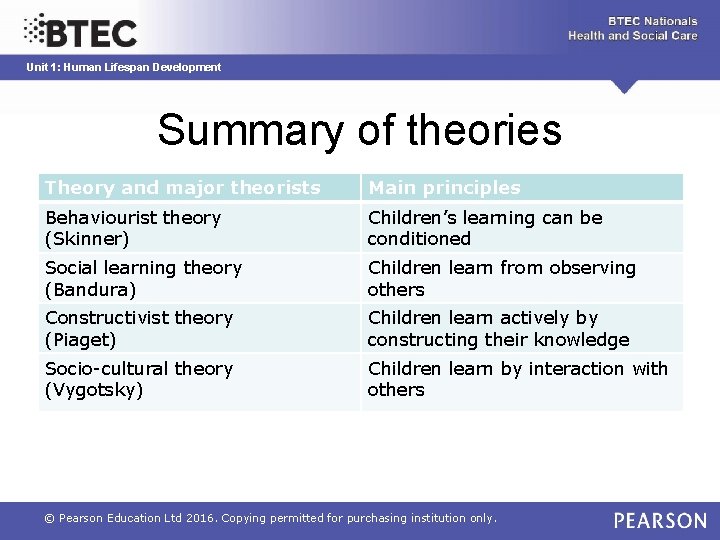 BTEC

BTEC Nationals
Health and Social Care

Unit 1: Human Lifespan Development

Summary of theories

| Theory and major theorists | Main principles |
|---|---|
| Behaviourist theory (Skinner) | Children's learning can be conditioned |
| Social learning theory (Bandura) | Children learn from observing others |
| Constructivist theory (Piaget) | Children learn actively by constructing their knowledge |
| Socio-cultural theory (Vygotsky) | Children learn by interaction with others |

© Pearson Education Ltd 2016. Copying permitted for purchasing institution only.

PEARSON